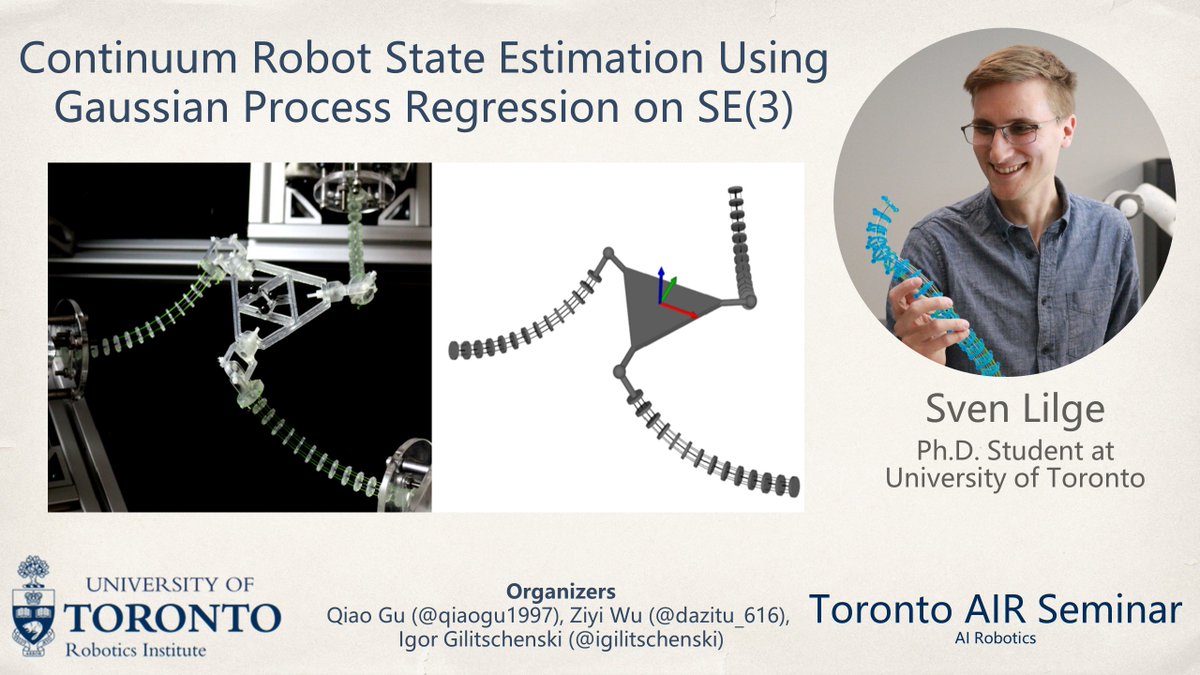 Continuum Robot State Estimation Using Gaussian Process Regression on SE(3)

Sven Lilge
Ph.D. Student at University of Toronto

UNIVERSITY OF TORONTO
Robotics Institute

Organizers
Qiao Gu (@qiaogu1997), Ziyi Wu (@dazitu_616), Igor Gilitschenski (@igilitschenski)

Toronto AIR Seminar
AI Robotics